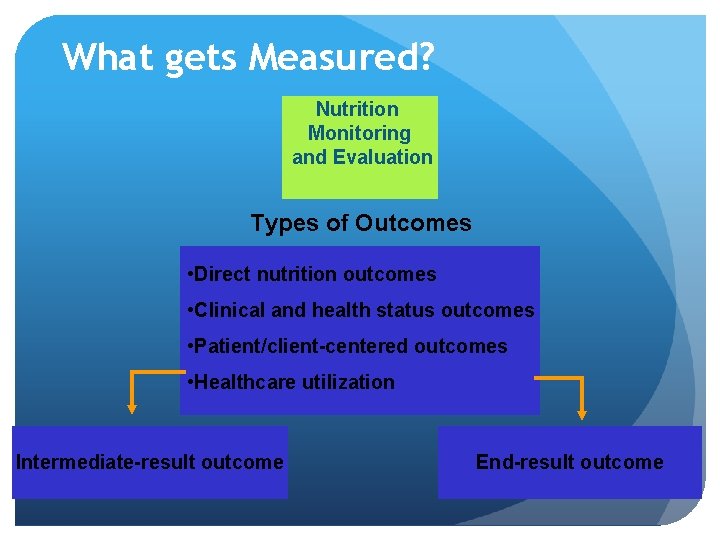 What gets Measured?

Nutrition Monitoring and Evaluation

Types of Outcomes

•Direct nutrition outcomes
•Clinical and health status outcomes
•Patient/client-centered outcomes
•Healthcare utilization

Intermediate-result outcome

End-result outcome